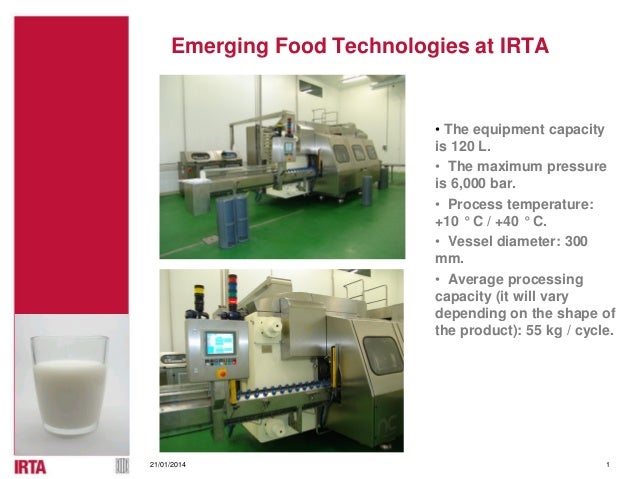 Emerging Food Technologies at IRTA

• The equipment capacity is 120 L.

• The maximum pressure is 6,000 bar.

• Process temperature: +10 ° C / +40 ° C.

• Vessel diameter: 300 mm.

• Average processing capacity (it will vary depending on the shape of the product): 55 kg / cycle.

IRTA

21/01/2014

1